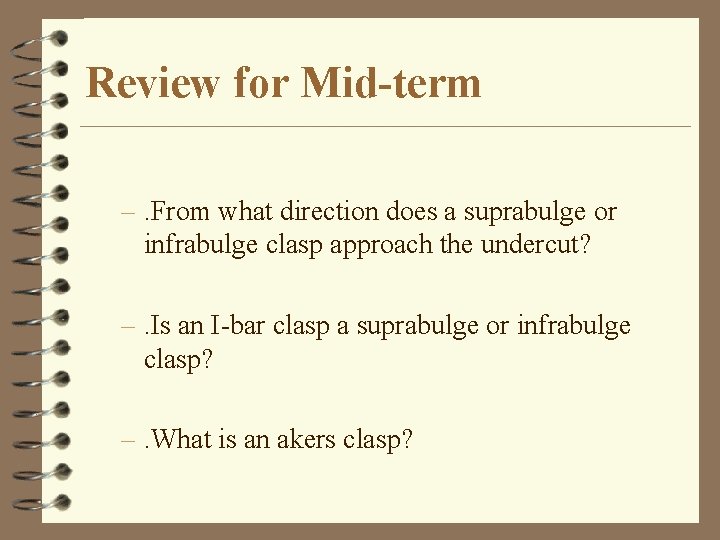 Review for Mid-term

– .From what direction does a suprabulge or infrabulge clasp approach the undercut?

– .Is an I-bar clasp a suprabulge or infrabulge clasp?

– .What is an akers clasp?